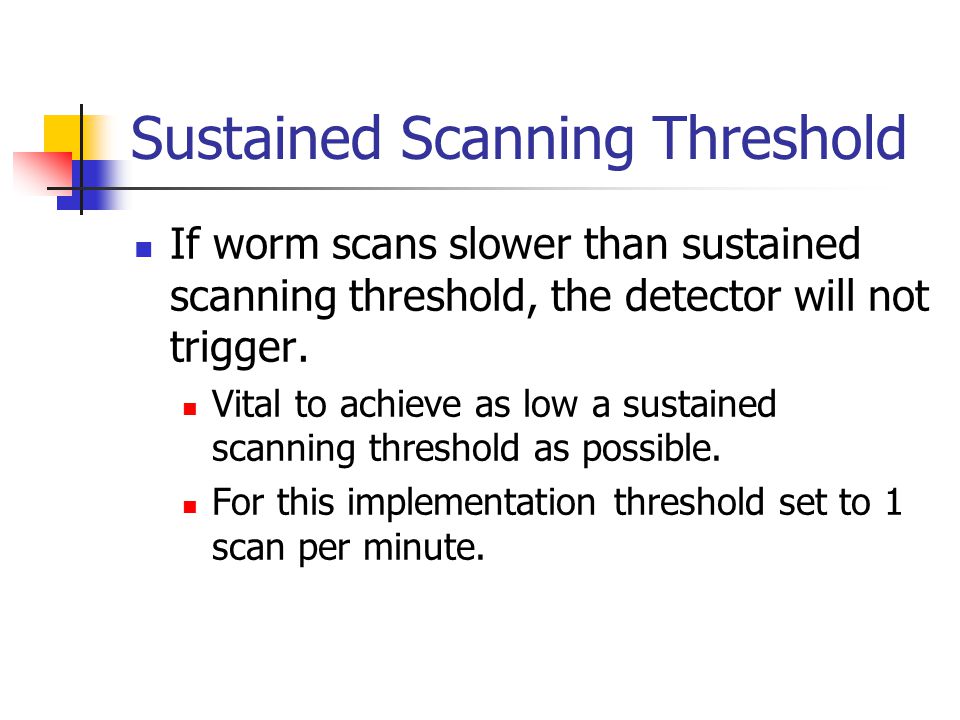 Sustained Scanning Threshold

If worm scans slower than sustained scanning threshold, the detector will not trigger.

Vital to achieve as low a sustained scanning threshold as possible.

For this implementation threshold set to 1 scan per minute.